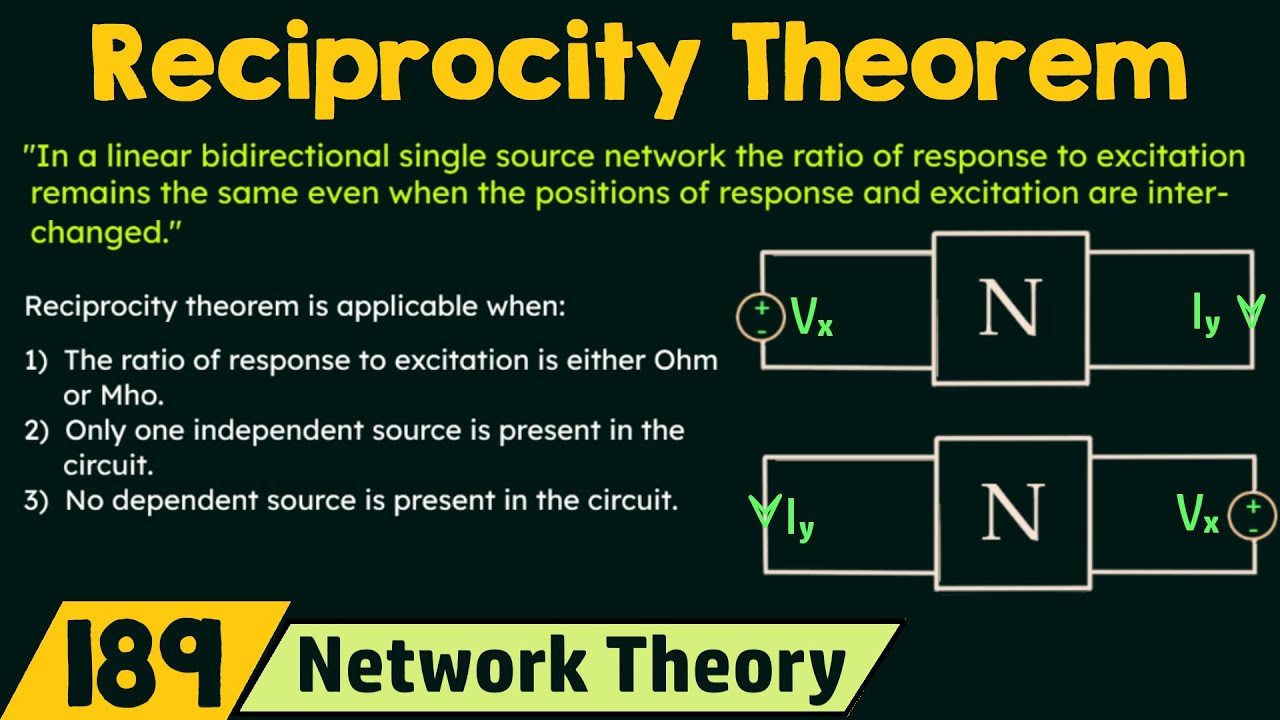 Reciprocity Theorem

"In a linear bidirectional single source network the ratio of response to excitation remains the same even when the positions of response and excitation are interchanged."

Reciprocity theorem is applicable when:

1) The ratio of response to excitation is either Ohm or Mho.
2) Only one independent source is present in the circuit.
3) No dependent source is present in the circuit.

+
-
$V_x$
N
$I_y$

$I_y$
N
$V_x$
+
-

189
Network Theory